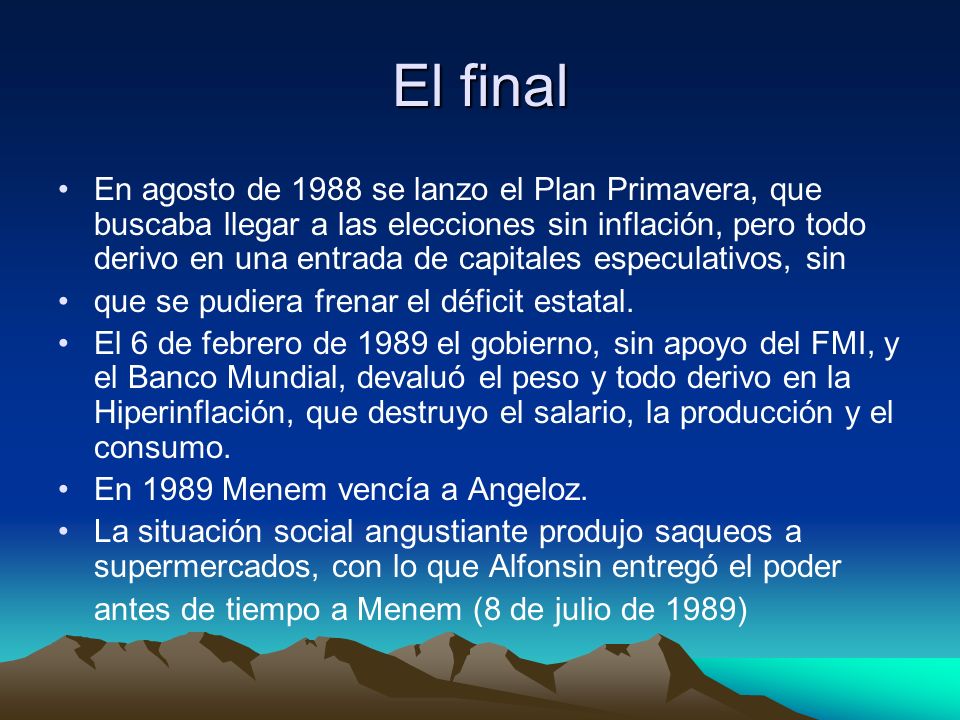 El final

• En agosto de 1988 se lanzo el Plan Primavera, que buscaba llegar a las elecciones sin inflación, pero todo derivo en una entrada de capitales especulativos, sin

• que se pudiera frenar el déficit estatal.

• El 6 de febrero de 1989 el gobierno, sin apoyo del FMI, y el Banco Mundial, devaluó el peso y todo derivo en la Hiperinflación, que destruyo el salario, la producción y el consumo.

• En 1989 Menem vencía a Angeloz.

• La situación social angustiante produjo saqueos a supermercados, con lo que Alfonsin entregó el poder antes de tiempo a Menem (8 de julio de 1989)